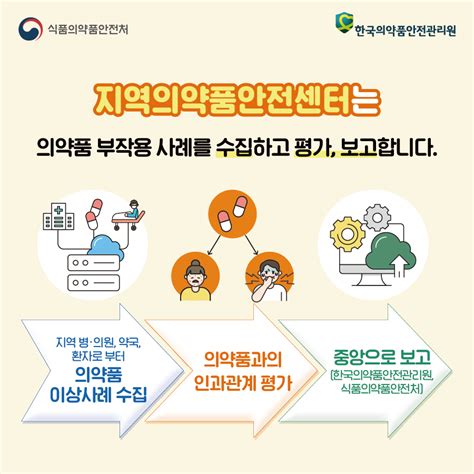 식품의약품안전처

한국의약품안전관리원

지역의약품안전센터는

의약품 부작용 사례를 수집하고 평가, 보고합니다.

지역 병·의원, 약국, 환자로 부터
의약품 이상사례 수집

의약품과의 인과관계 평가

중앙으로 보고
(한국의약품안전관리원, 식품의약품안전처)